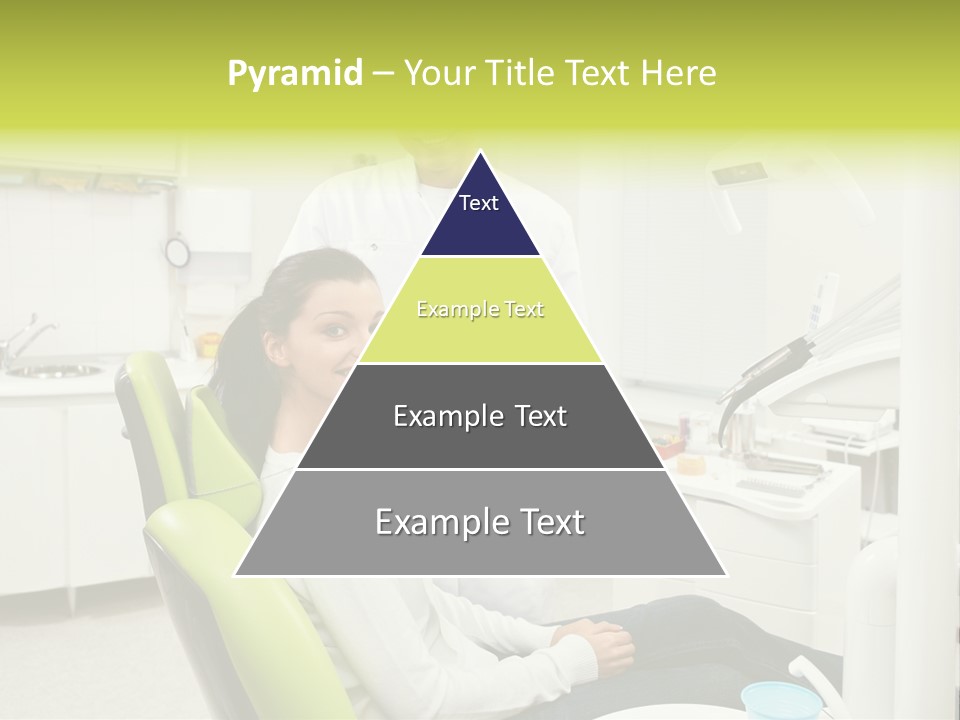 Pyramid – Your Title Text Here

Text

Example Text

Example Text

Example Text